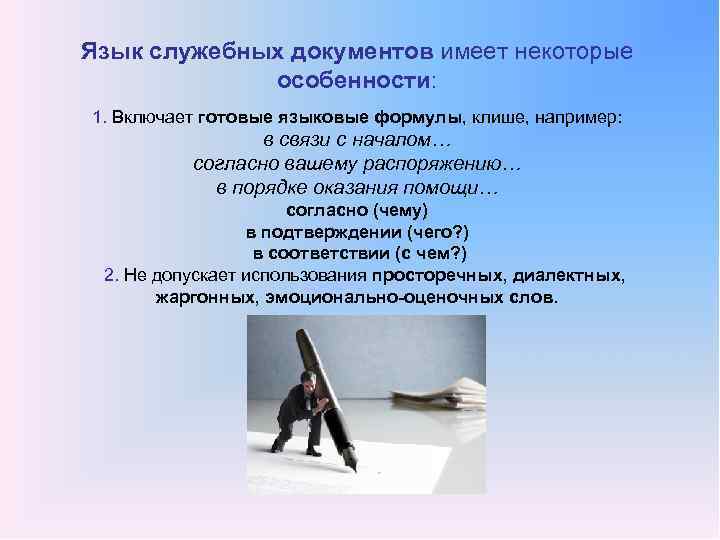 Язык служебных документов имеет некоторые особенности:

1. Включает готовые языковые формулы, клише, например:
в связи с началом…
согласно вашему распоряжению…
в порядке оказания помощи…
согласно (чему)
в подтверждении (чего?)
в соответствии (с чем?)
2. Не допускает использования просторечных, диалектных, жаргонных, эмоционально-оценочных слов.